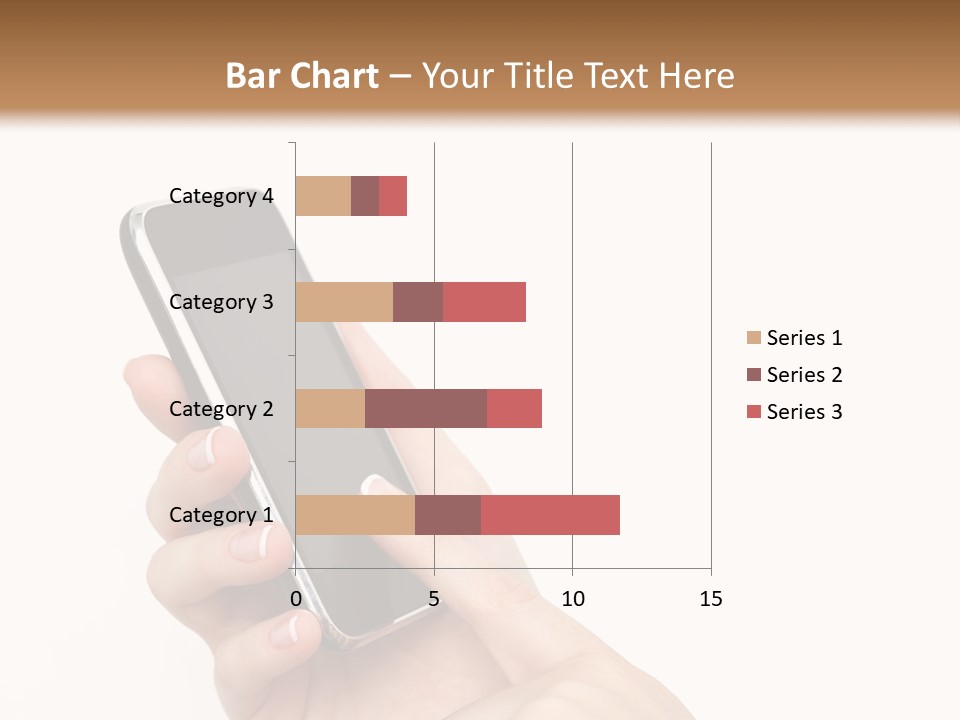 Bar Chart – Your Title Text Here

Category 4
Category 3
Category 2
Category 1

0
5
10
15

Series 1
Series 2
Series 3